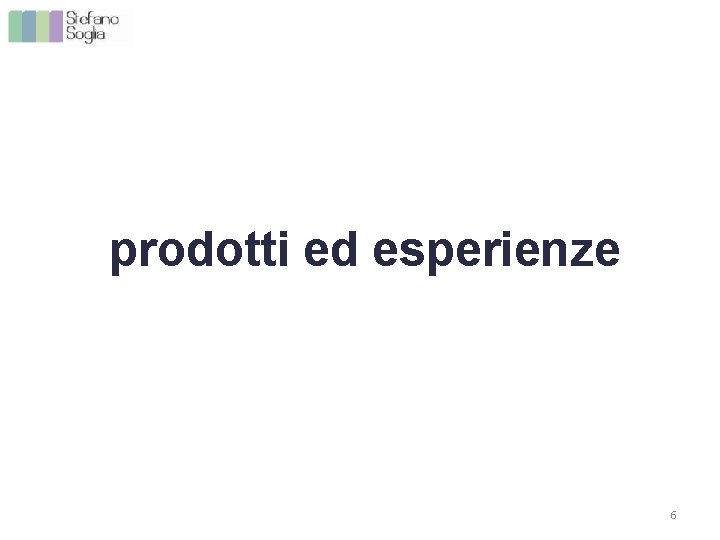 Stefano Soglia

prodotti ed esperienze

6